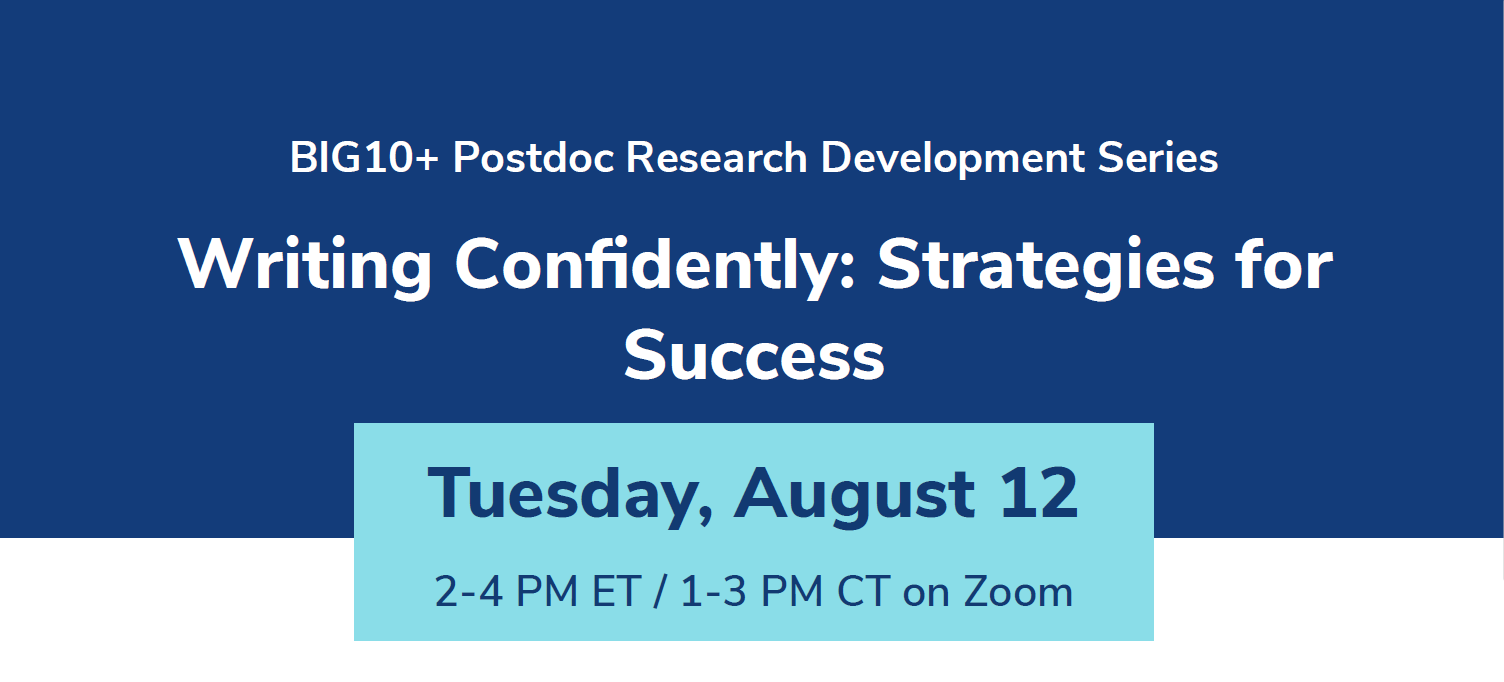 BIG10+ Postdoc Research Development Series

Writing Confidently: Strategies for Success

Tuesday, August 12

2-4 PM ET / 1-3 PM CT on Zoom